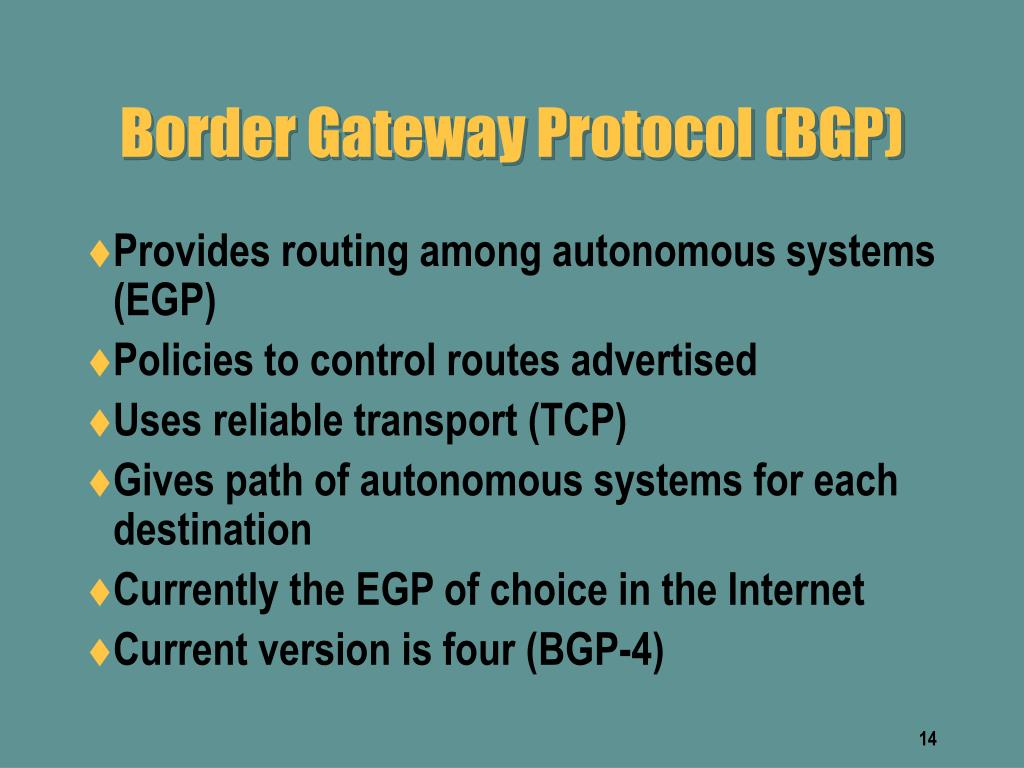 Border Gateway Protocol (BGP)

♦Provides routing among autonomous systems (EGP)

♦Policies to control routes advertised

♦Uses reliable transport (TCP)

♦Gives path of autonomous systems for each destination

♦Currently the EGP of choice in the Internet

♦Current version is four (BGP-4)

14